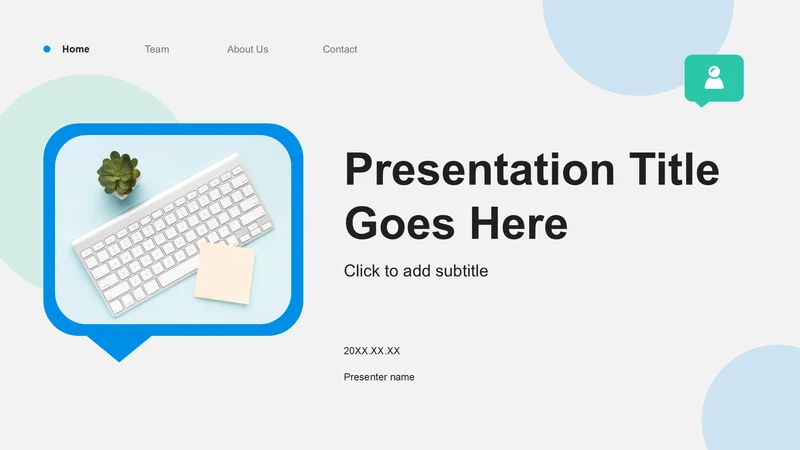 Home Team About Us Contact

Presentation Title Goes Here

Click to add subtitle

20XX.XX.XX

Presenter name